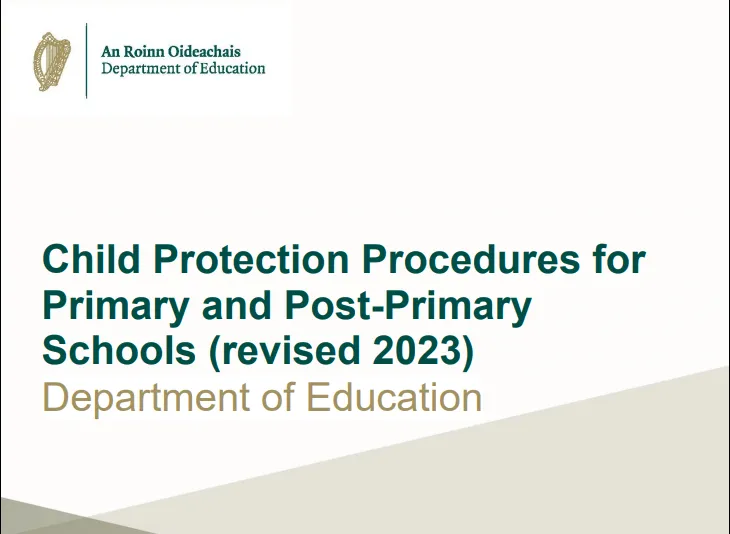 An Roinn Oideachais
Department of Education

Child Protection Procedures for Primary and Post-Primary Schools (revised 2023)
Department of Education